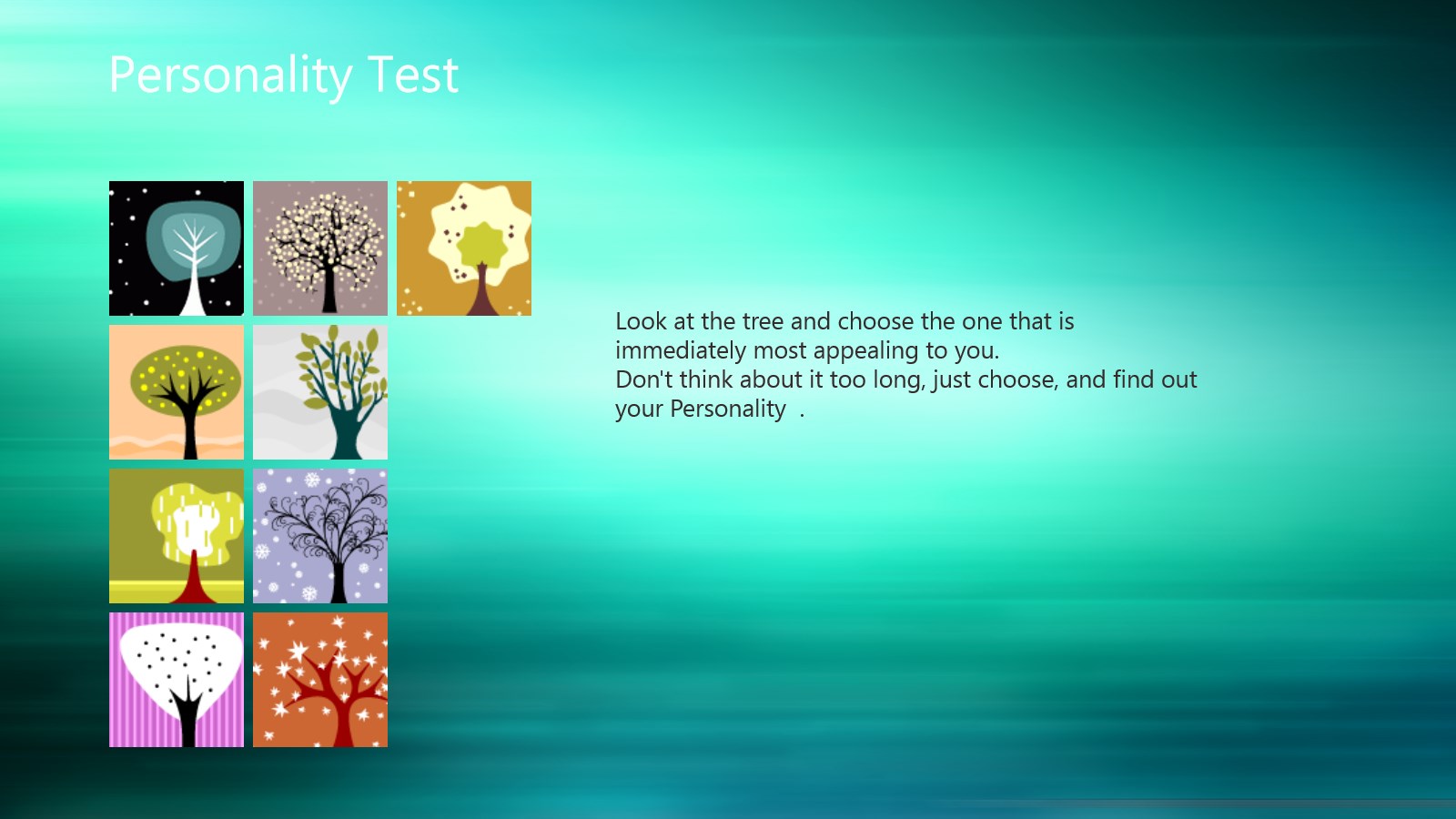 Personality Test

Look at the tree and choose the one that is immediately most appealing to you.
Don't think about it too long, just choose, and find out your Personality .